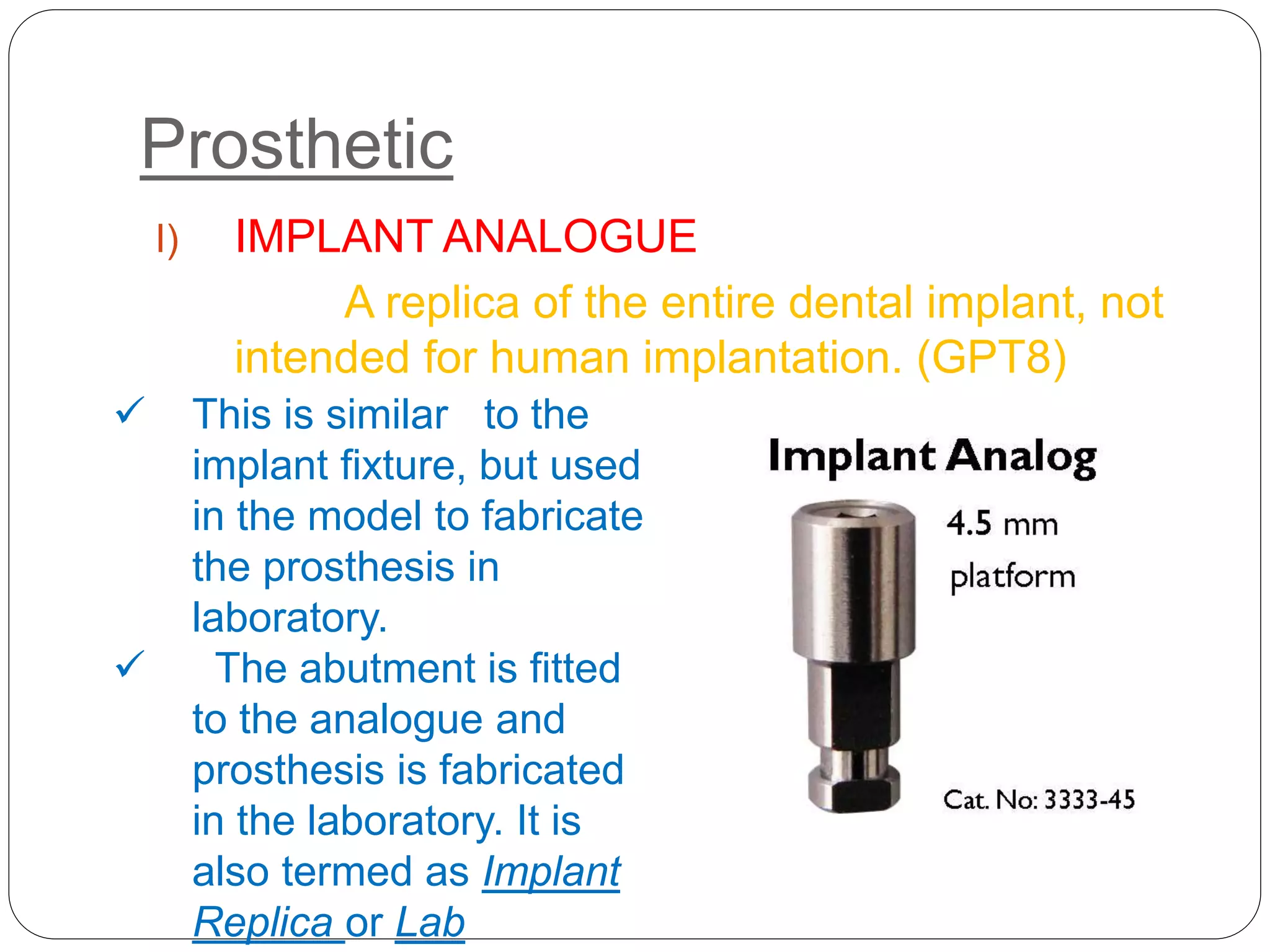 Prosthetic

I) IMPLANT ANALOGUE

A replica of the entire dental implant, not intended for human implantation. (GPT8)

✓ This is similar to the implant fixture, but used in the model to fabricate the prosthesis in laboratory.

✓ The abutment is fitted to the analogue and prosthesis is fabricated in the laboratory. It is also termed as Implant Replica or Lab

Implant Analog

4.5 mm platform

Cat. No: 3333-45